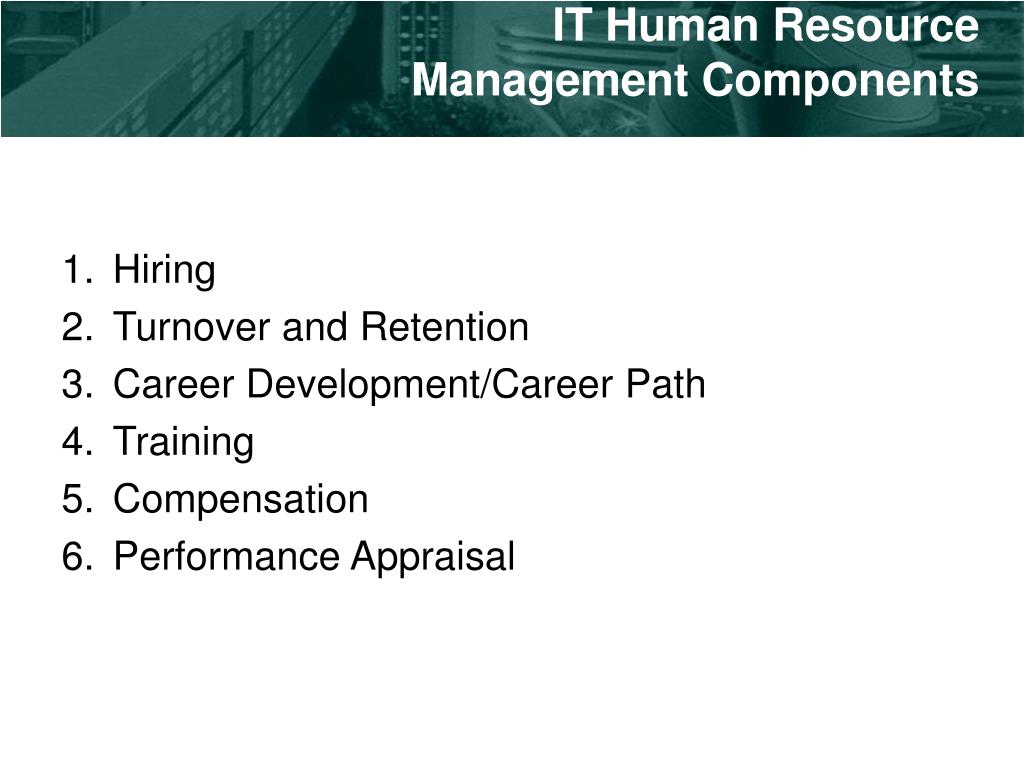 IT Human Resource Management Components

1. Hiring
2. Turnover and Retention
3. Career Development/Career Path
4. Training
5. Compensation
6. Performance Appraisal